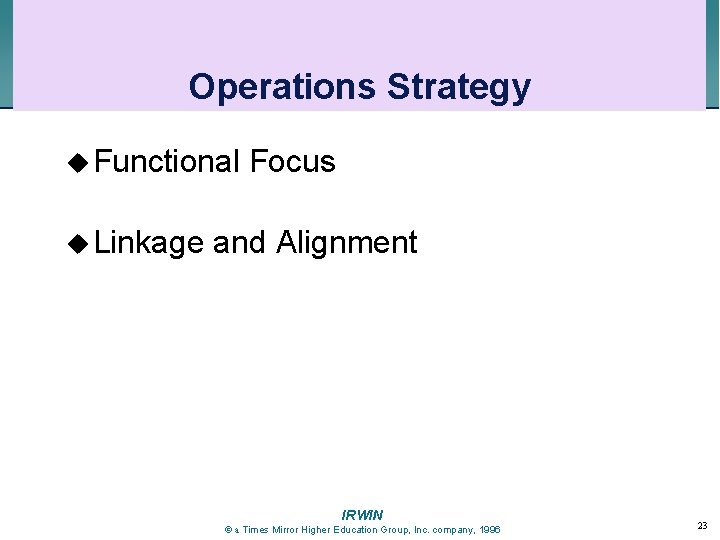 Operations Strategy

◆ Functional Focus

◆ Linkage and Alignment

IRWIN
© a Times Mirror Higher Education Group, Inc. company, 1996

23